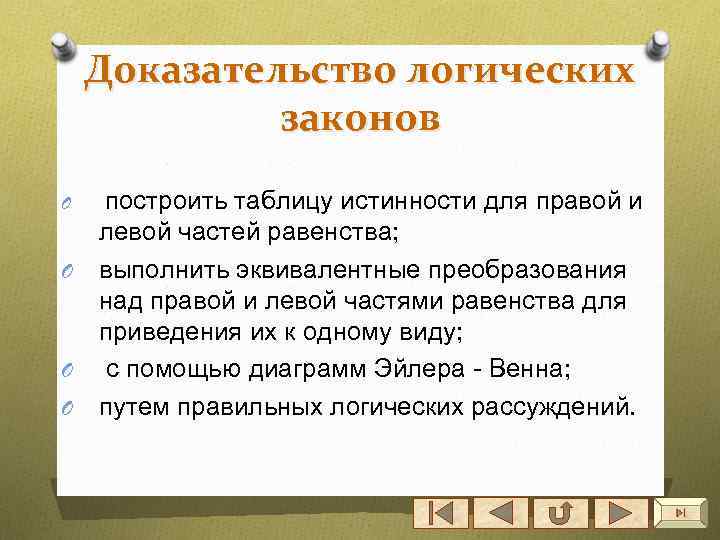 Доказательство логических законов

построить таблицу истинности для правой и левой частей равенства;

выполнить эквивалентные преобразования над правой и левой частями равенства для приведения их к одному виду;

с помощью диаграмм Эйлера - Венна;

путем правильных логических рассуждений.